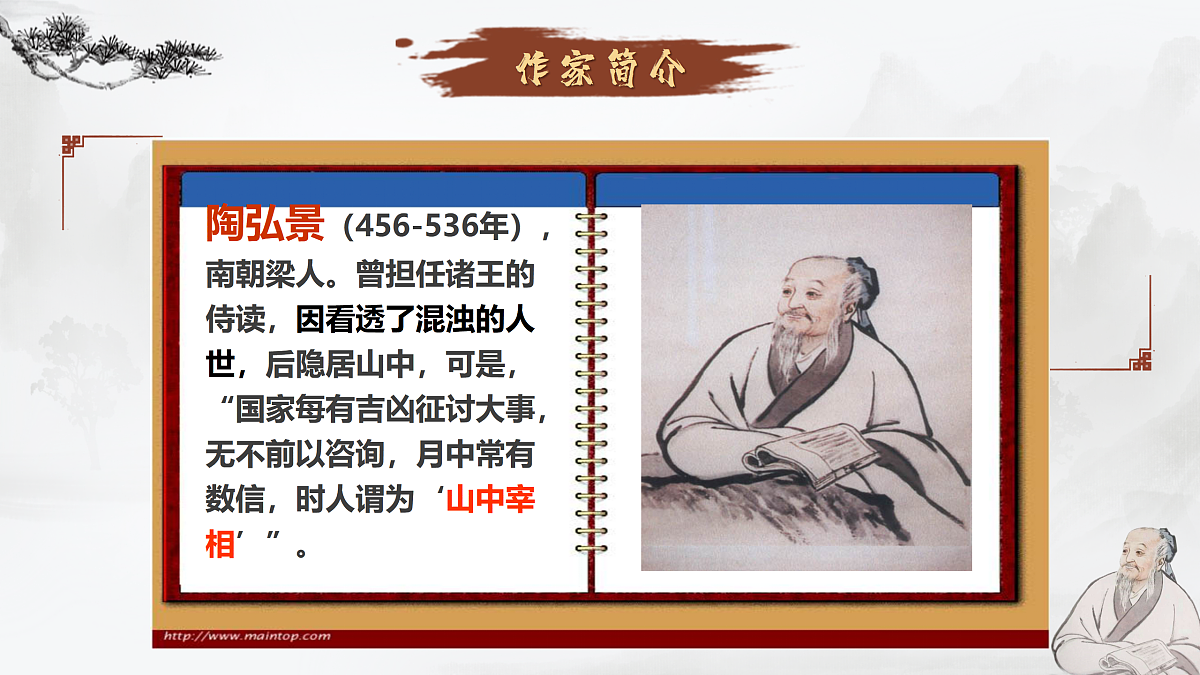 作家简介

陶弘景（456-536年），南朝梁人。曾担任诸王的侍读，因看透了混浊的人世，后隐居山中，可是，“国家每有吉凶征讨大事，无不前以咨询，月中常有数信，时人谓为‘山中宰相’”。

http://www.maintop.com